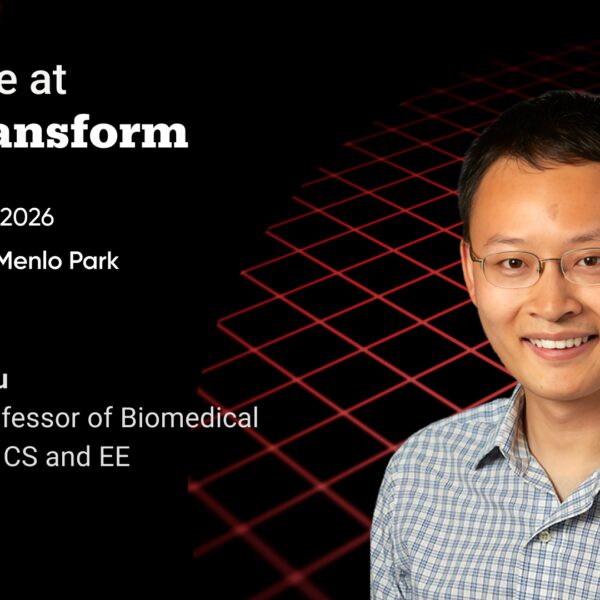 e at
ansform

2026
Menlo Park

u
fessor of Biomedical
CS and EE